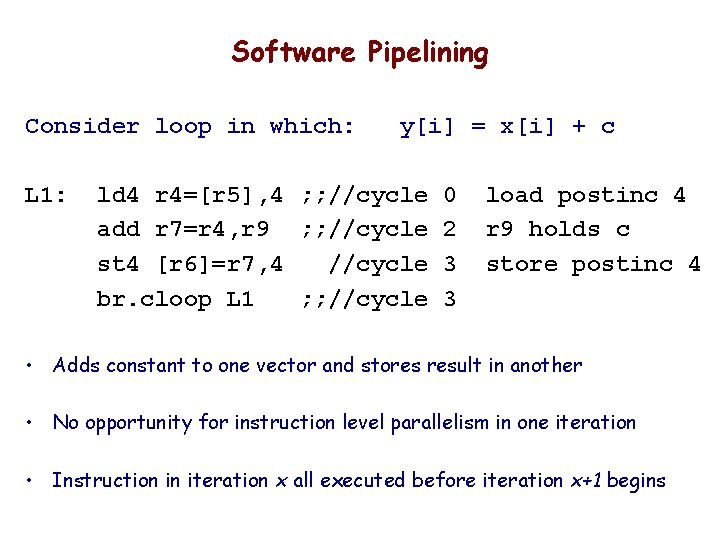 Software Pipelining

Consider loop in which: y[i] = x[i] + c

L1: ld4 r4=[r5],4 ;;//cycle 0 load postinc 4
add r7=r4,r9 ;;//cycle 2 r9 holds c
st4 [r6]=r7,4 //cycle 3 store postinc 4
br.cloop L1 ;;//cycle 3

• Adds constant to one vector and stores result in another

• No opportunity for instruction level parallelism in one iteration

• Instruction in iteration x all executed before iteration x+1 begins